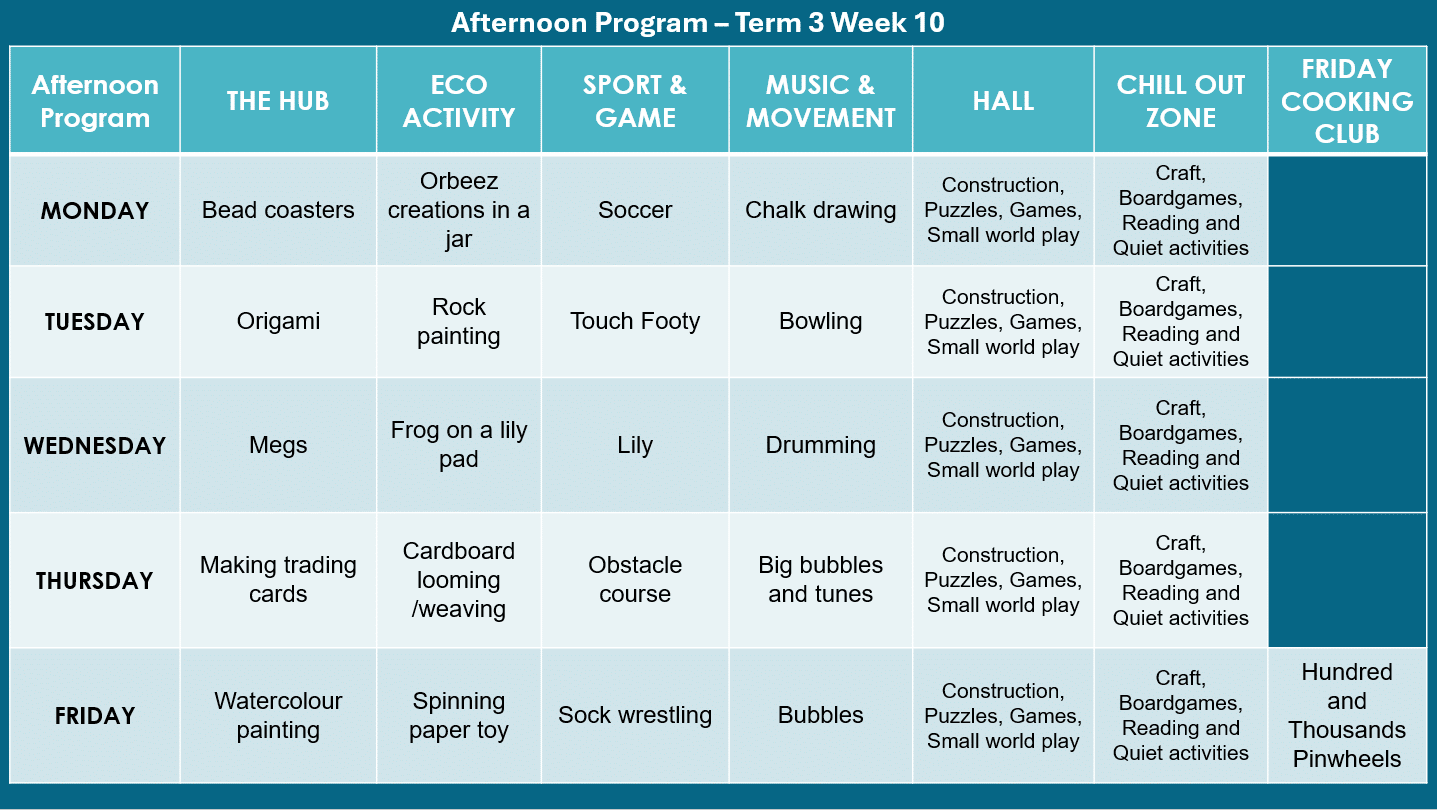 Afternoon Program – Term 3 Week 10

| Afternoon Program | THE HUB | ECO ACTIVITY | SPORT & GAME | MUSIC & MOVEMENT | HALL | CHILL OUT ZONE | FRIDAY COOKING CLUB |
|---|---|---|---|---|---|---|---|
| MONDAY | Bead coasters | Orbeez creations in a jar | Soccer | Chalk drawing | Construction, Puzzles, Games, Small world play | Craft, Boardgames, Reading and Quiet activities | |
| TUESDAY | Origami | Rock painting | Touch Footy | Bowling | Construction, Puzzles, Games, Small world play | Craft, Boardgames, Reading and Quiet activities | |
| WEDNESDAY | Megs | Frog on a lily pad | Lily | Drumming | Construction, Puzzles, Games, Small world play | Craft, Boardgames, Reading and Quiet activities | |
| THURSDAY | Making trading cards | Cardboard looming /weaving | Obstacle course | Big bubbles and tunes | Construction, Puzzles, Games, Small world play | Craft, Boardgames, Reading and Quiet activities | |
| FRIDAY | Watercolour painting | Spinning paper toy | Sock wrestling | Bubbles | Construction, Puzzles, Games, Small world play | Craft, Boardgames, Reading and Quiet activities | Hundred and Thousands Pinwheels |